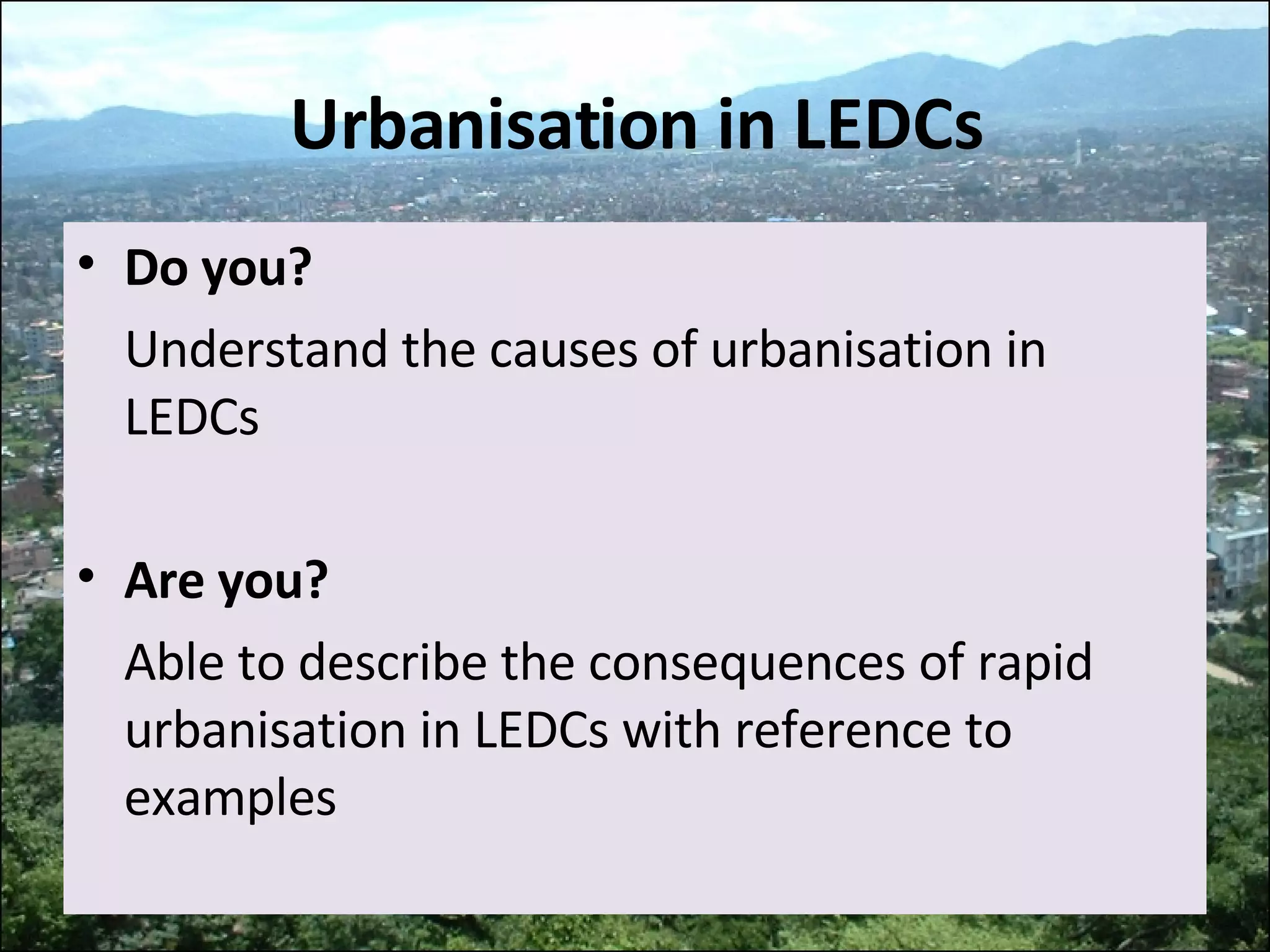 Urbanisation in LEDCs

• Do you?

Understand the causes of urbanisation in LEDCs

• Are you?

Able to describe the consequences of rapid urbanisation in LEDCs with reference to examples